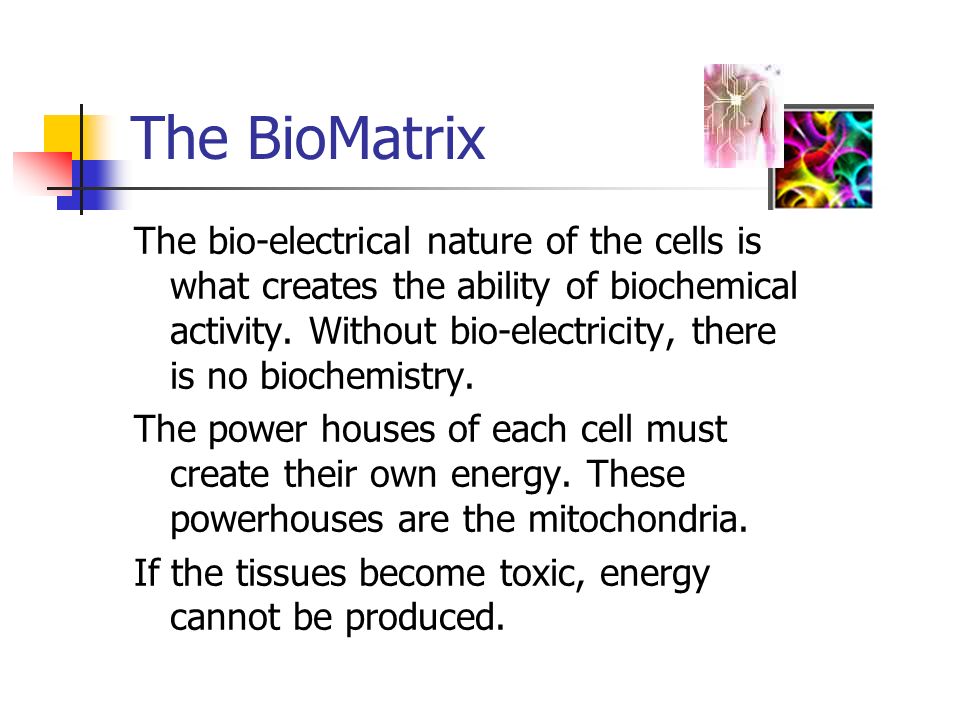 The BioMatrix

The bio-electrical nature of the cells is what creates the ability of biochemical activity. Without bio-electricity, there is no biochemistry.

The power houses of each cell must create their own energy. These powerhouses are the mitochondria.

If the tissues become toxic, energy cannot be produced.